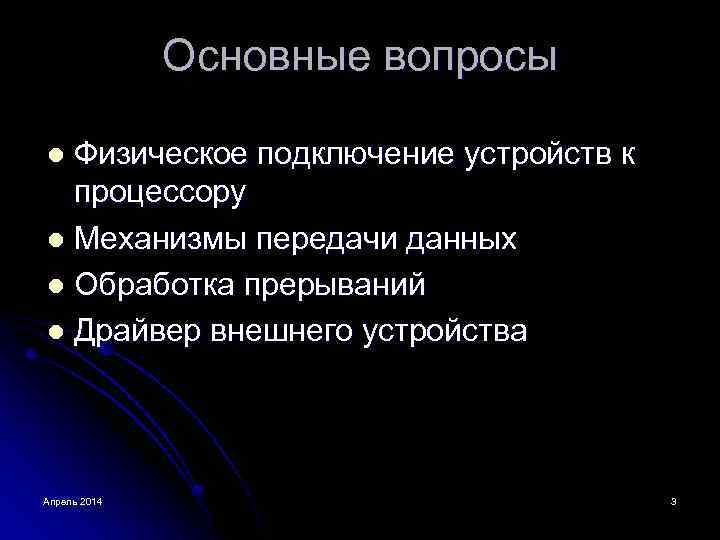 Основные вопросы

- Физическое подключение устройств к процессору
- Механизмы передачи данных
- Обработка прерываний
- Драйвер внешнего устройства

Апрель 2014

3